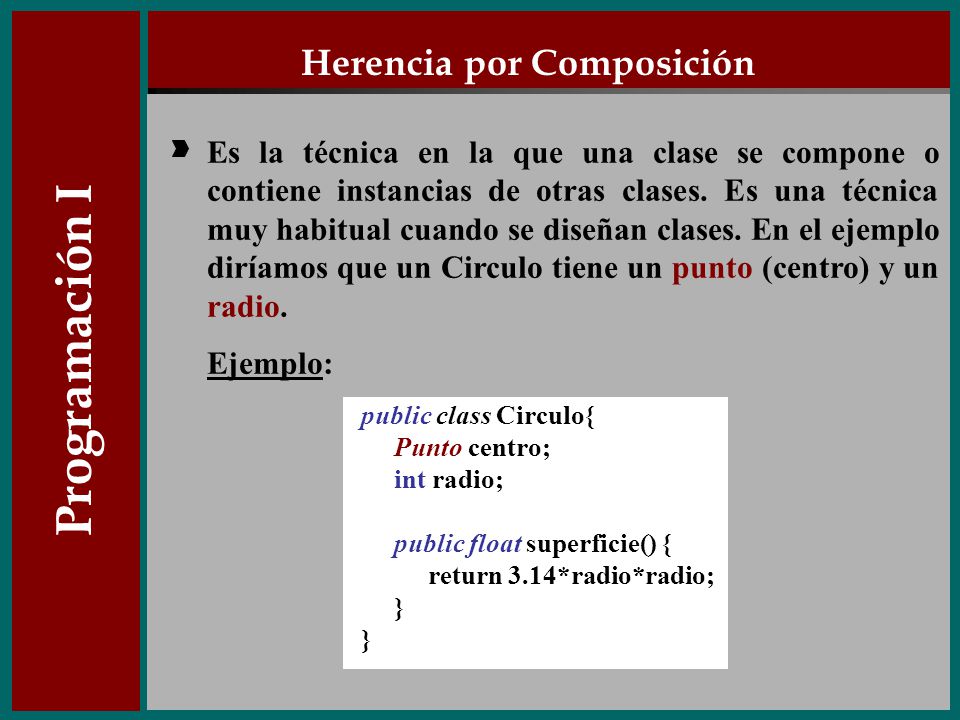 Programación I

Herencia por Composición

Es la técnica en la que una clase se compone o contiene instancias de otras clases. Es una técnica muy habitual cuando se diseñan clases. En el ejemplo diríamos que un Circulo tiene un punto (centro) y un radio.

Ejemplo:

public class Circulo{
Punto centro;
int radio;

public float superficie() {
return 3.14*radio*radio;
}
}